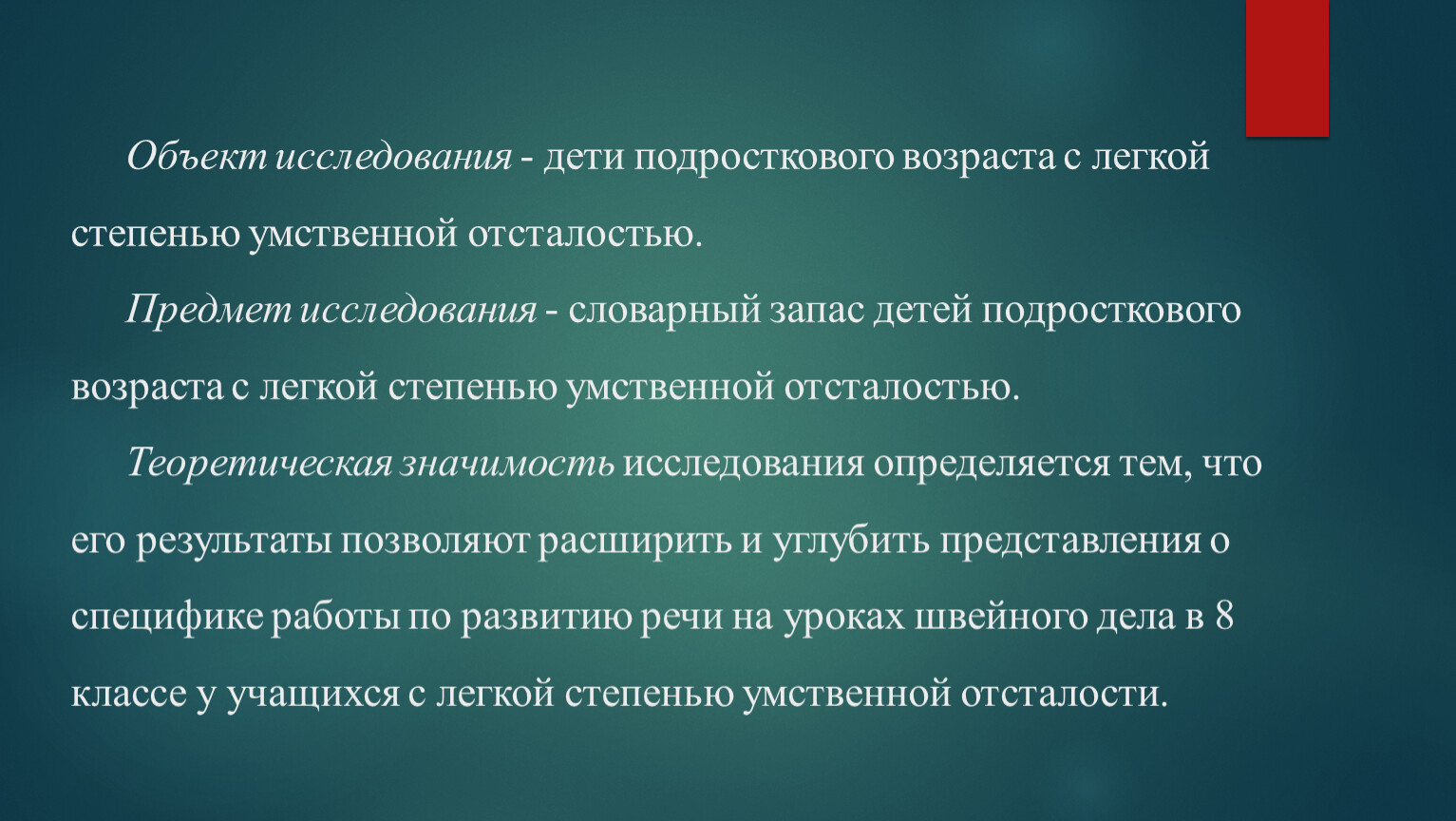 Объект исследования - дети подросткового возраста с легкой степенью умственной отсталостью.

Предмет исследования - словарный запас детей подросткового возраста с легкой степенью умственной отсталостью.

Теоретическая значимость исследования определяется тем, что его результаты позволяют расширить и углубить представления о специфике работы по развитию речи на уроках швейного дела в 8 классе у учащихся с легкой степенью умственной отсталости.